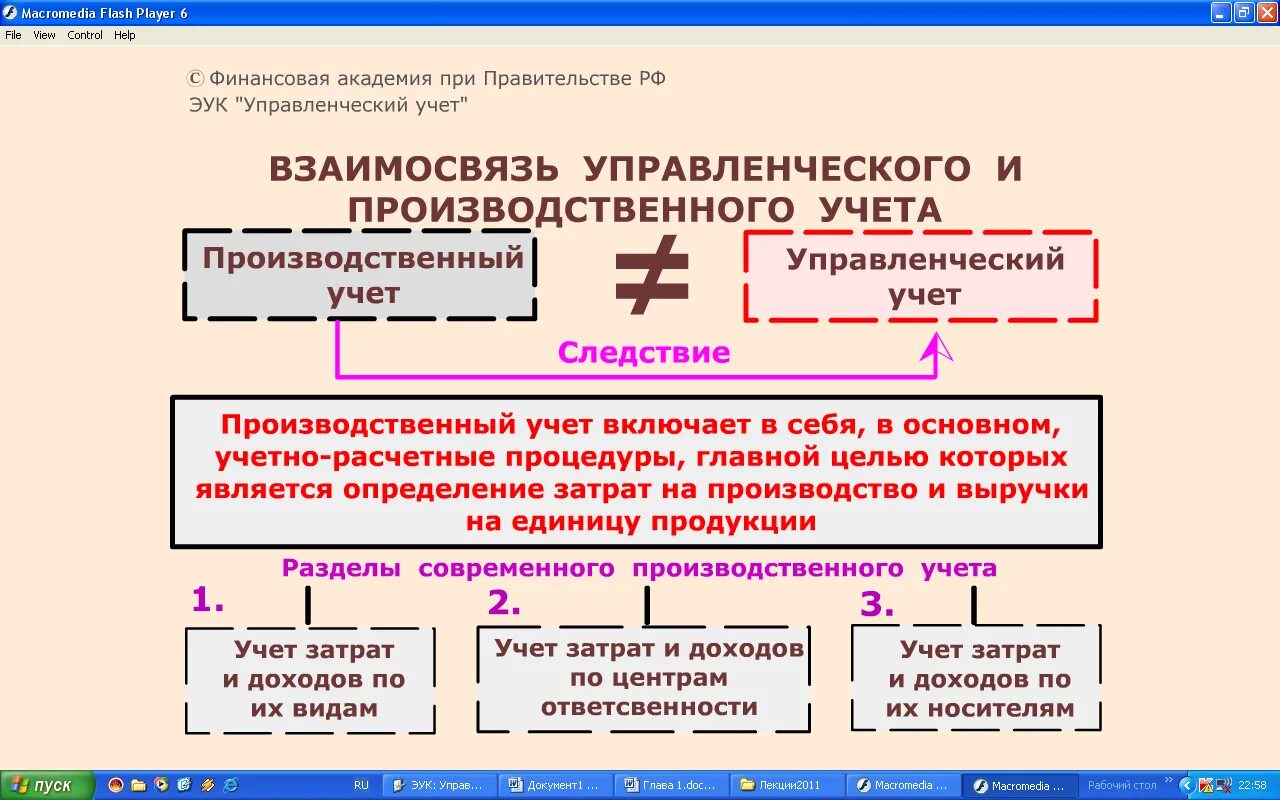 Macromedia Flash Player 6

File View Control Help

© Финансовая академия при Правительстве РФ
ЭУК "Управленческий учет"

ВЗАИМОСВЯЗЬ УПРАВЛЕНЧЕСКОГО И ПРОИЗВОДСТВЕННОГО УЧЕТА

Производственный учет

$\neq$

Управленческий учет

Следствие

Производственный учет включает в себя, в основном, учетно-расчетные процедуры, главной целью которых является определение затрат на производство и выручки на единицу продукции

Разделы современного производственного учета

1.
Учет затрат и доходов по их видам

2.
Учет затрат и доходов по центрам ответсвенности

3.
Учет затрат и доходов по их носителям

пуск RU ЭУК: Управ... Документ1 ... Глава 1.doc... Лекции2011 Macromedia ... Macromedia ... Рабочий стол 22:58